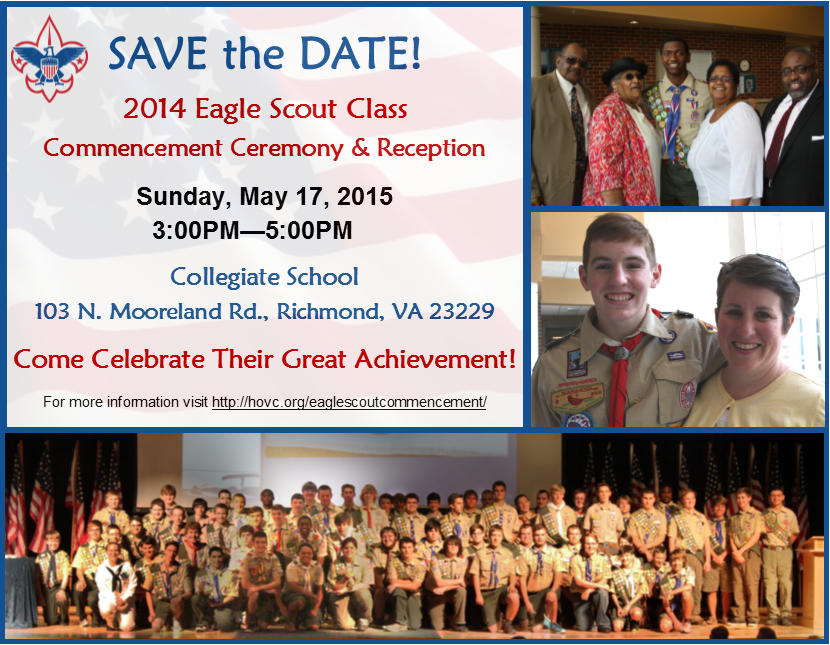 SAVE the DATE!

2014 Eagle Scout Class

Commencement Ceremony & Reception

Sunday, May 17, 2015

3:00PM—5:00PM

Collegiate School

103 N. Mooreland Rd., Richmond, VA 23229

Come Celebrate Their Great Achievement!

For more information visit http://hovc.org/eaglescoutcommencement/